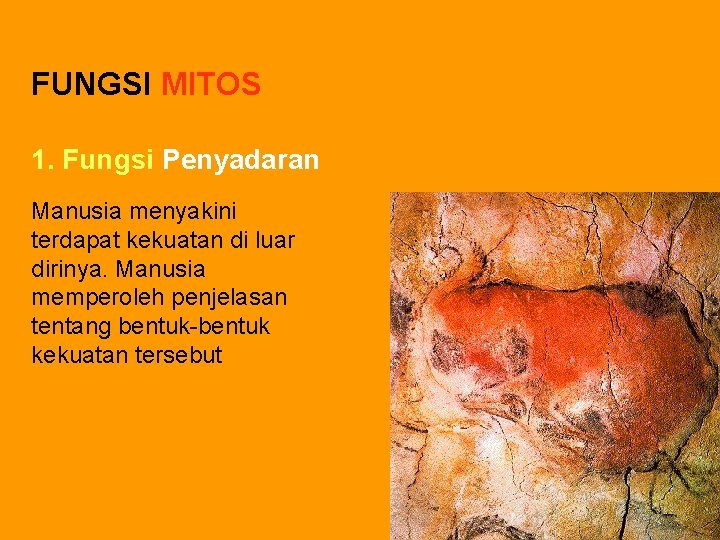 FUNGSI MITOS

1. Fungsi Penyadaran

Manusia menyakini terdapat kekuatan di luar dirinya. Manusia memperoleh penjelasan tentang bentuk-bentuk kekuatan tersebut